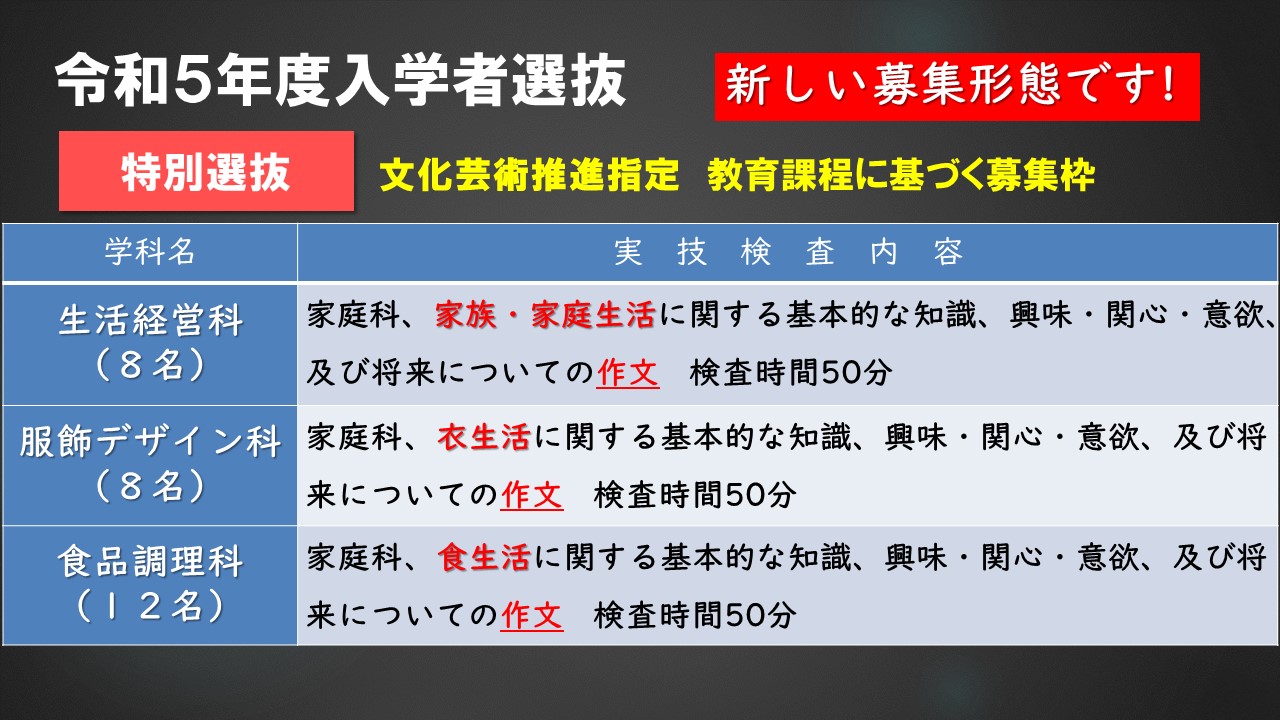 令和5年度入学者選抜

新しい募集形態です！

特別選抜

文化芸術推進指定　教育課程に基づく募集枠

| 学科名 | 実　技　検　査　内　容 |
|---|---|
| 生活経営科（８名） | 家庭科、家族・家庭生活に関する基本的な知識、興味・関心・意欲、及び将来についての作文　検査時間50分 |
| 服飾デザイン科（８名） | 家庭科、衣生活に関する基本的な知識、興味・関心・意欲、及び将来についての作文　検査時間50分 |
| 食品調理科（１２名） | 家庭科、食生活に関する基本的な知識、興味・関心・意欲、及び将来についての作文　検査時間50分 |